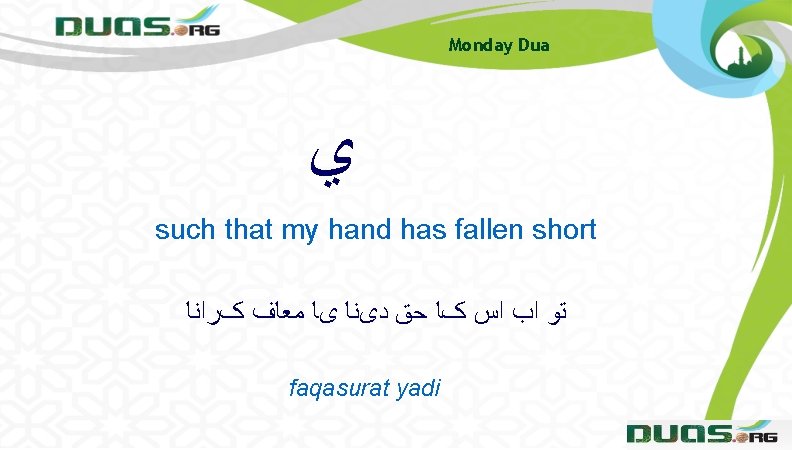 DUAS.ORG

Monday Dua

ي

such that my hand has fallen short

تو اب اس کا حق دینا یا معاف کرانا

faqasurat yadi

DUAS.ORG